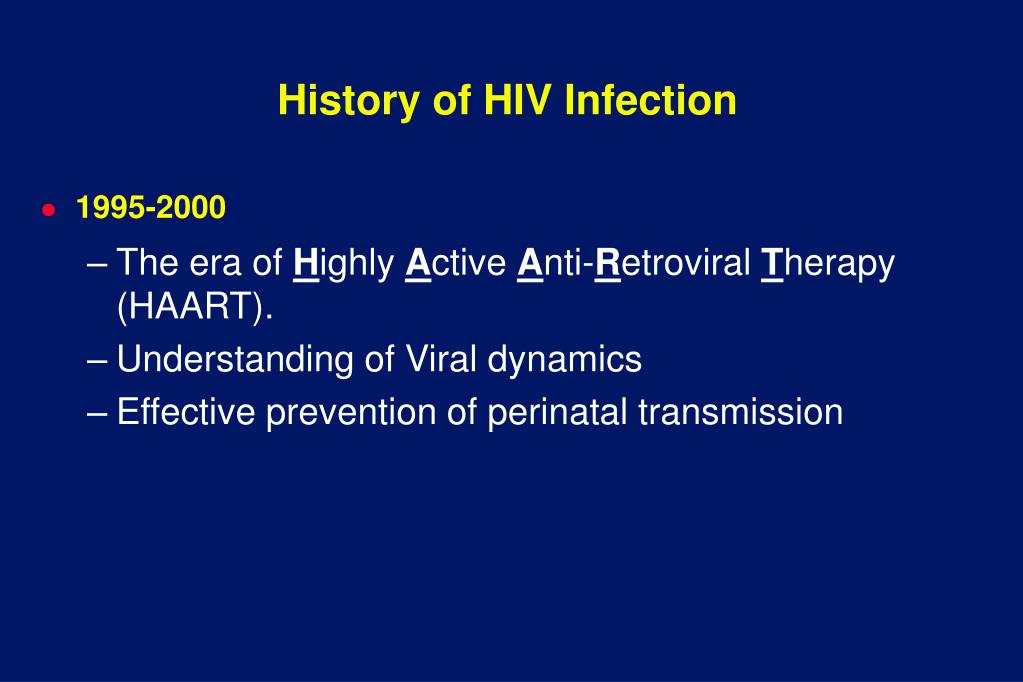 History of HIV Infection

• 1995-2000

– The era of Highly Active Anti-Retroviral Therapy (HAART).

– Understanding of Viral dynamics

– Effective prevention of perinatal transmission